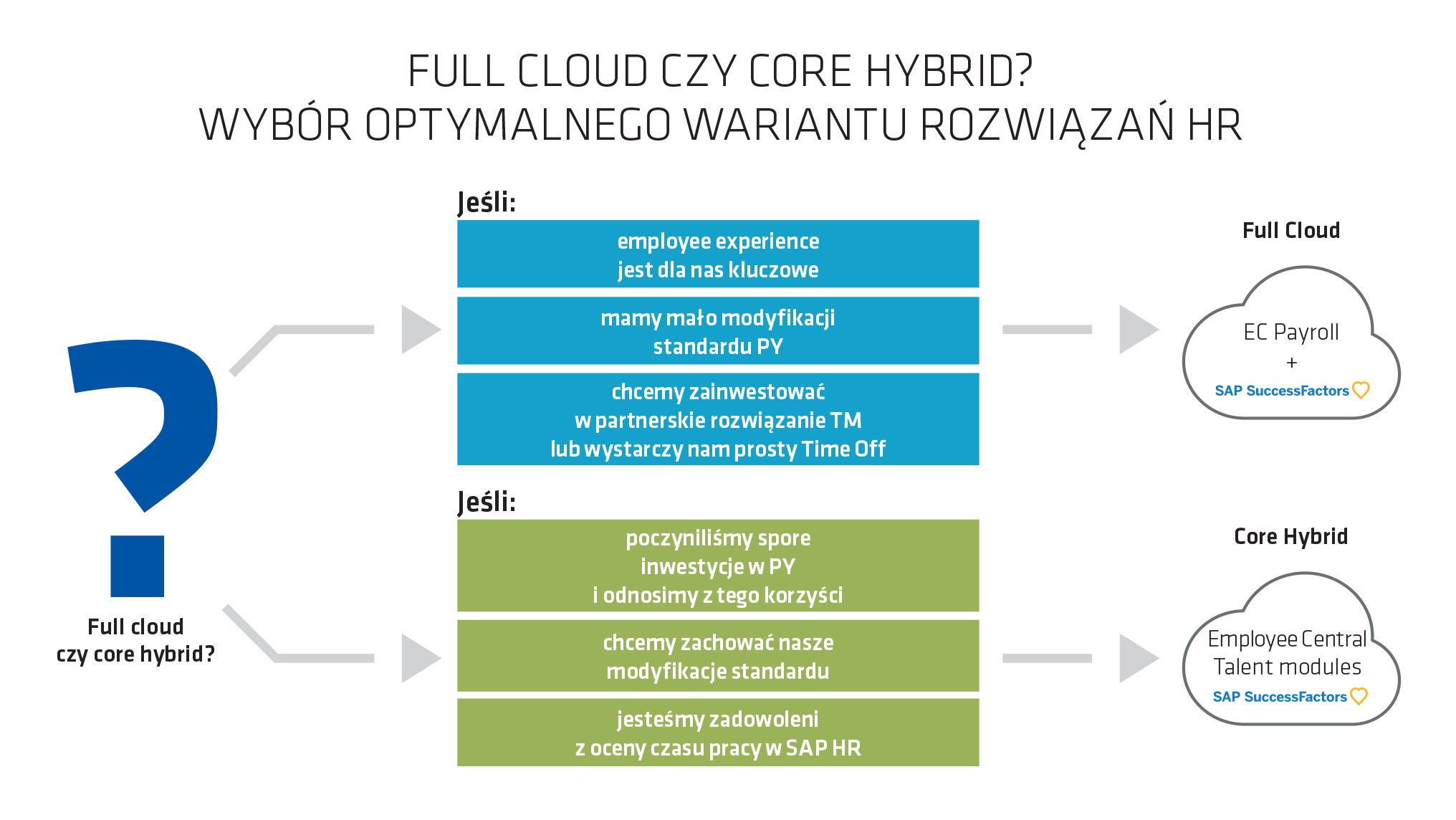 FULL CLOUD CZY CORE HYBRID?
WYBÓR OPTYMALNEGO WARIANTU ROZWIĄZAŃ HR

?

Full cloud czy core hybrid?

Jeśli:

employee experience jest dla nas kluczowe

mamy mało modyfikacji standardu PY

chcemy zainwestować w partnerskie rozwiązanie TM lub wystarczy nam prosty Time Off

Full Cloud

EC Payroll
+
SAP SuccessFactors

Jeśli:

poczyniliśmy spore inwestycje w PY i odnosimy z tego korzyści

chcemy zachować nasze modyfikacje standardu

jesteśmy zadowoleni z oceny czasu pracy w SAP HR

Core Hybrid

Employee Central
Talent modules
SAP SuccessFactors